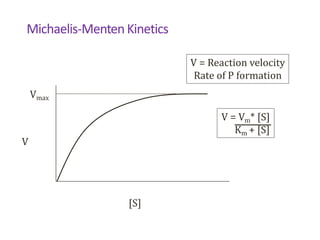 Michaelis-Menten Kinetics

V = Reaction velocity
Rate of P formation

$V_{max}$

$V = \frac{V_m * [S]}{K_m + [S]}$

V

[S]